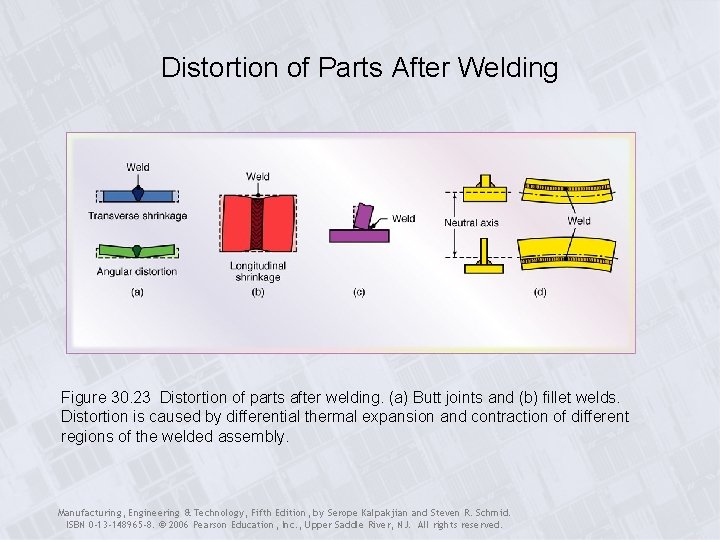 Distortion of Parts After Welding

Weld
Transverse shrinkage
Angular distortion
(a)

Weld
Longitudinal shrinkage
(b)

Weld
(c)

Neutral axis
Weld
(d)

Figure 30.23 Distortion of parts after welding. (a) Butt joints and (b) fillet welds. Distortion is caused by differential thermal expansion and contraction of different regions of the welded assembly.

Manufacturing, Engineering & Technology, Fifth Edition, by Serope Kalpakjian and Steven R. Schmid. ISBN 0-13-148965-8. © 2006 Pearson Education, Inc., Upper Saddle River, NJ. All rights reserved.